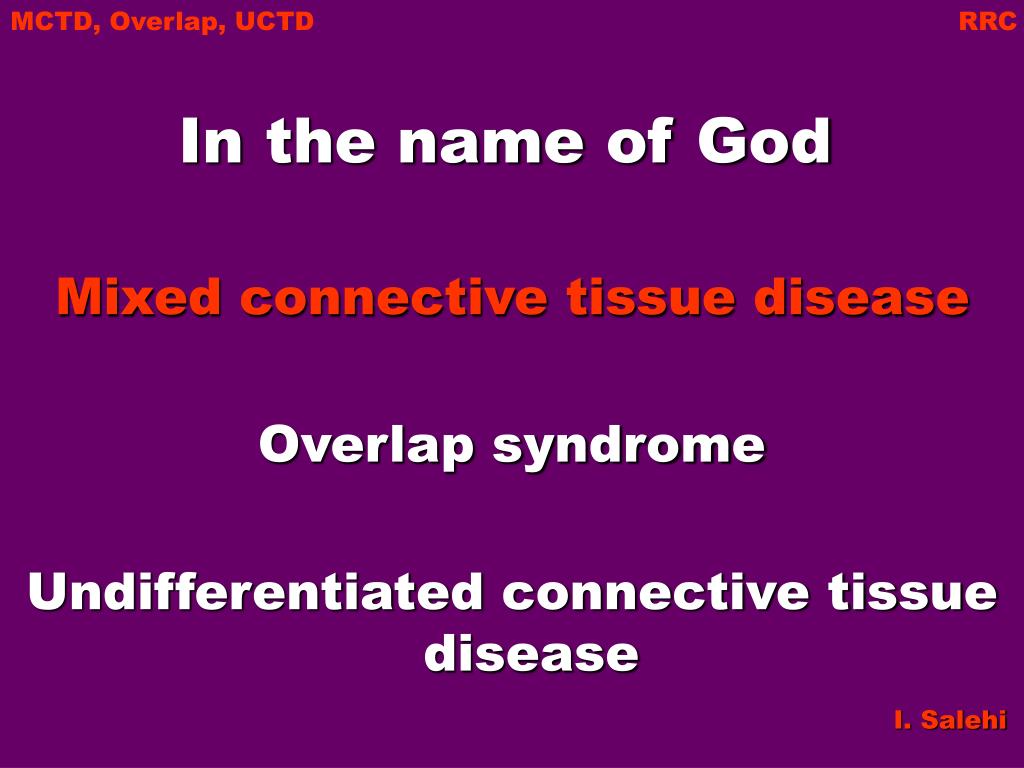 MCTD, Overlap, UCTD

RRC

In the name of God

Mixed connective tissue disease

Overlap syndrome

Undifferentiated connective tissue disease

I. Salehi